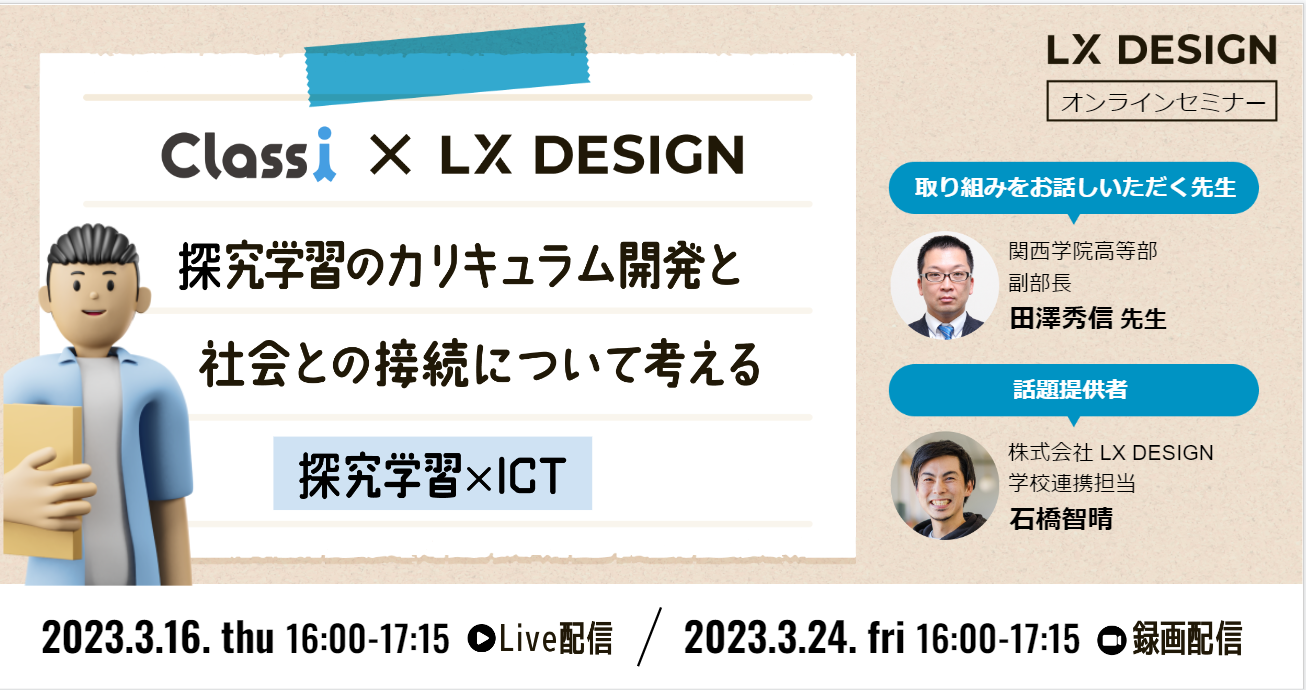 Classi × LX DESIGN

探究学習のカリキュラム開発と

社会との接続について考える

探究学習×ICT

LX DESIGN

オンラインセミナー

取り組みをお話しいただく先生

関西学院高等部
副部長
田澤秀信 先生

話題提供者

株式会社 LX DESIGN
学校連携担当
石橋智晴

2023.3.16. thu 16:00-17:15 Live配信 / 2023.3.24. fri 16:00-17:15 録画配信